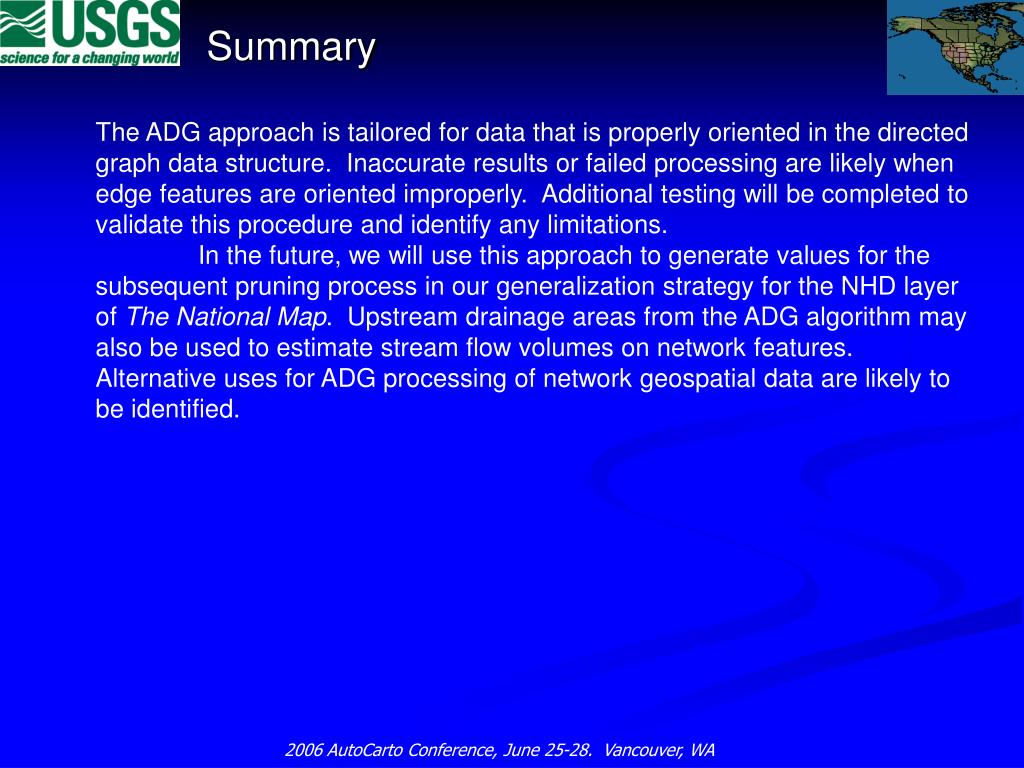 USGS
science for a changing world

Summary

The ADG approach is tailored for data that is properly oriented in the directed graph data structure. Inaccurate results or failed processing are likely when edge features are oriented improperly. Additional testing will be completed to validate this procedure and identify any limitations.

In the future, we will use this approach to generate values for the subsequent pruning process in our generalization strategy for the NHD layer of The National Map. Upstream drainage areas from the ADG algorithm may also be used to estimate stream flow volumes on network features. Alternative uses for ADG processing of network geospatial data are likely to be identified.

2006 AutoCarto Conference, June 25-28. Vancouver, WA